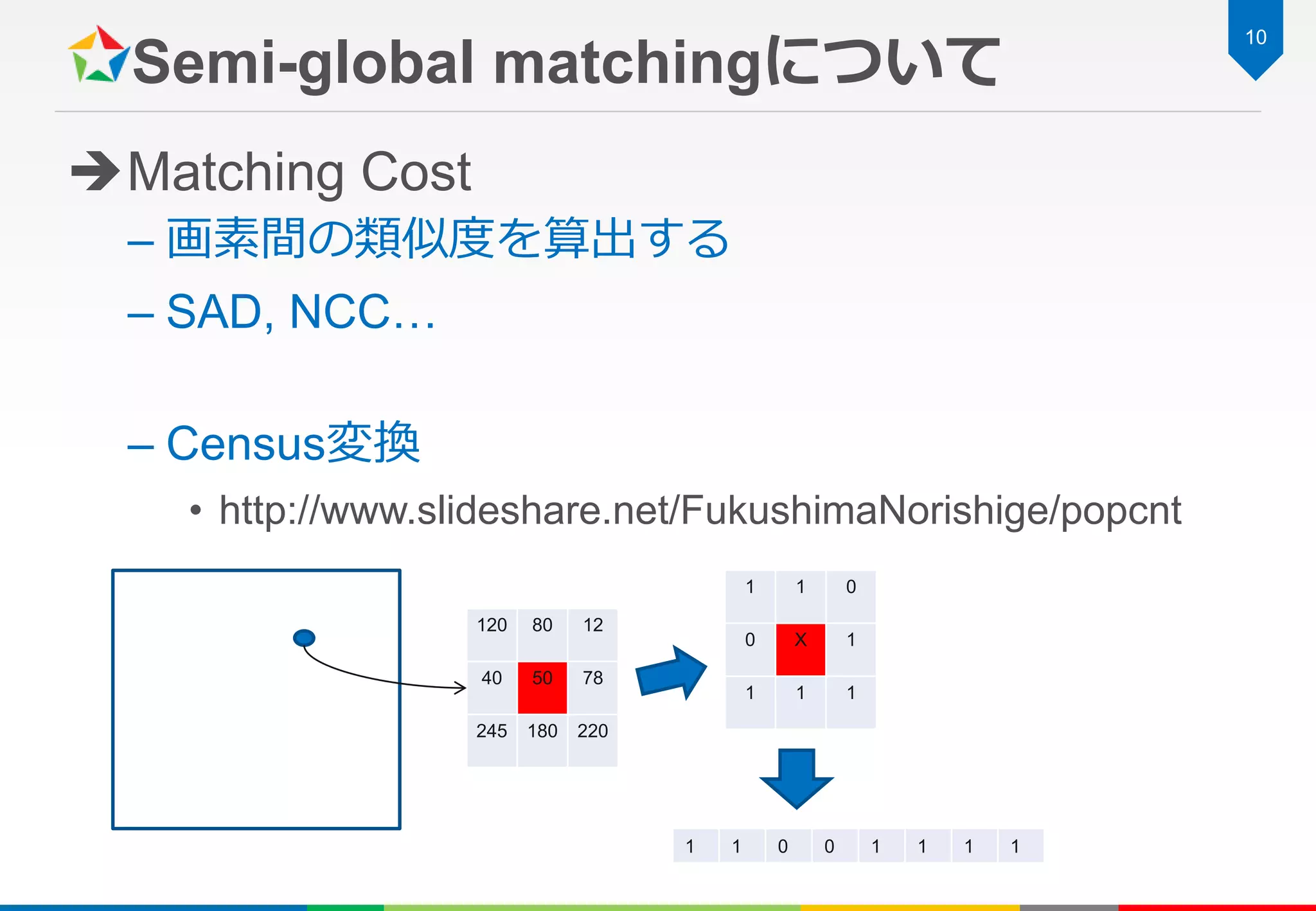 Semi-global matchingについて

10

Matching Cost

– 画素間の類似度を算出する

– SAD, NCC…

– Census変換

• http://www.slideshare.net/FukushimaNorishige/popcnt

| 120 | 80 | 12 |
|---|---|---|
| 40 | 50 | 78 |
| 245 | 180 | 220 |

| 1 | 1 | 0 |
|---|---|---|
| 0 | X | 1 |
| 1 | 1 | 1 |

| 1 | 1 | 0 | 0 | 1 | 1 | 1 | 1 |
|---|---|---|---|---|---|---|---|